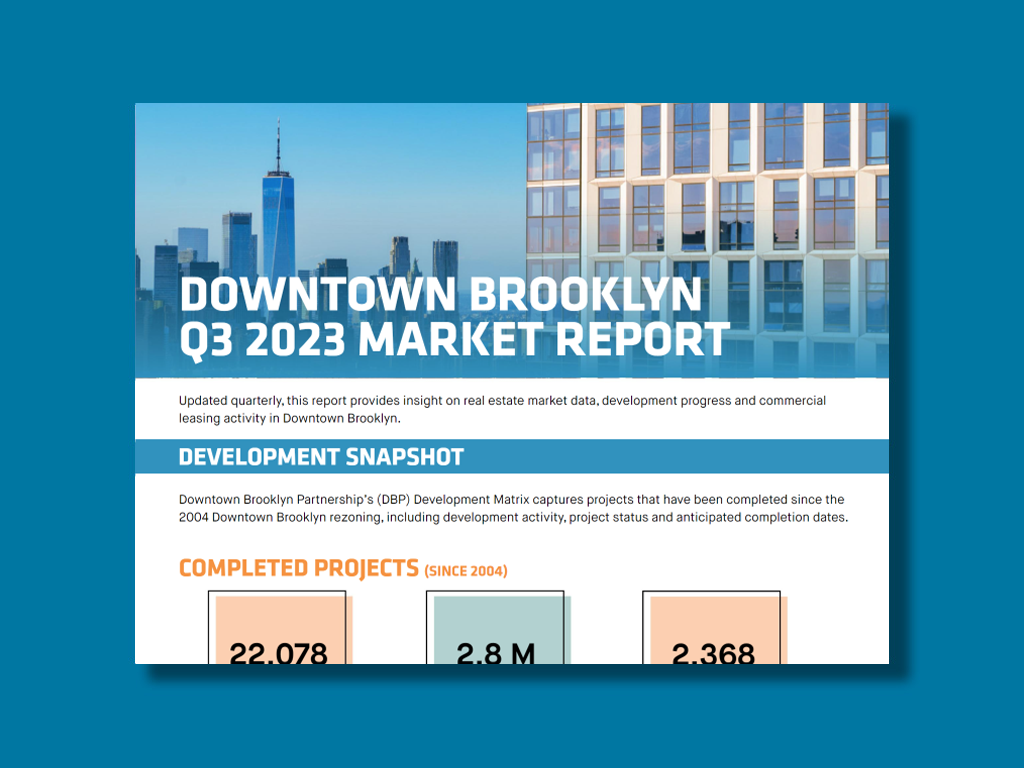 DOWNTOWN BROOKLYN
Q3 2023 MARKET REPORT

Updated quarterly, this report provides insight on real estate market data, development progress and commercial leasing activity in Downtown Brooklyn.

DEVELOPMENT SNAPSHOT

Downtown Brooklyn Partnership's (DBP) Development Matrix captures projects that have been completed since the 2004 Downtown Brooklyn rezoning, including development activity, project status and anticipated completion dates.

COMPLETED PROJECTS (SINCE 2004)

22,078

2.8 M

2,368